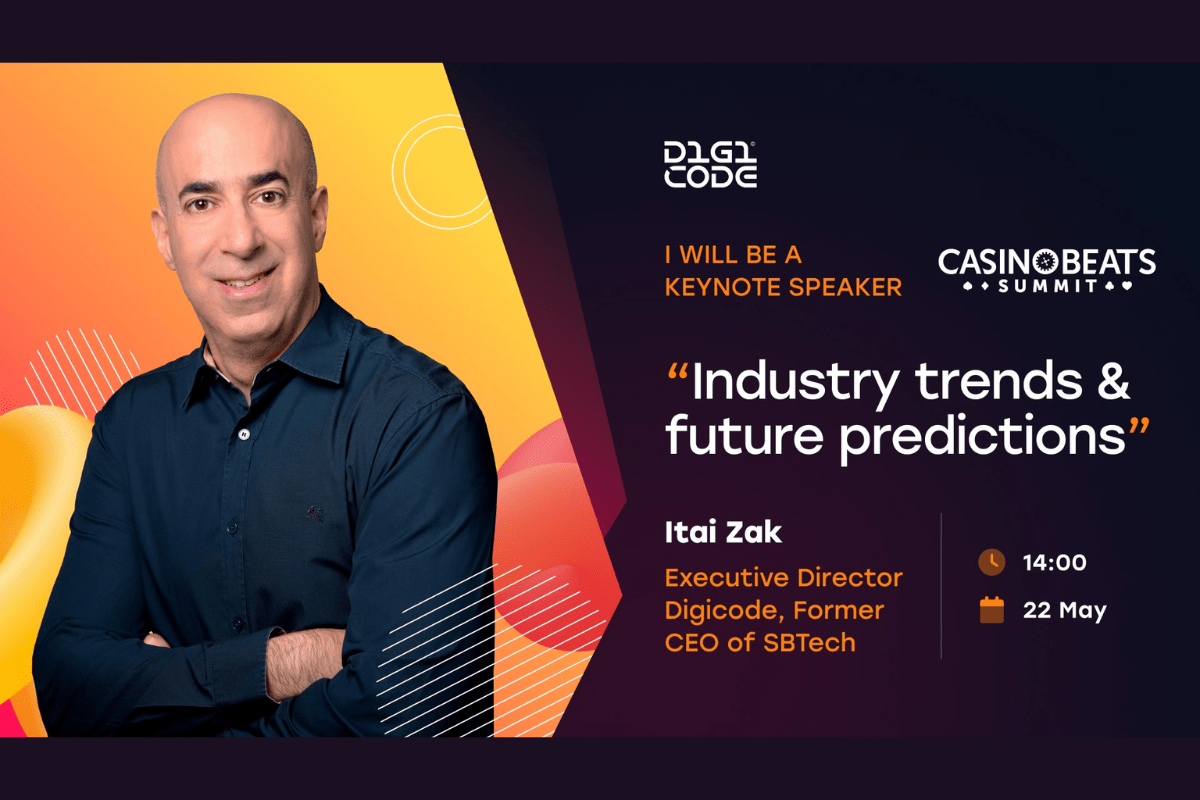 D1G1 CODE

I WILL BE A KEYNOTE SPEAKER

CASINOBEATS SUMMIT

“Industry trends & future predictions”

Itai Zak

Executive Director Digicode, Former CEO of SBTech

14:00

22 May